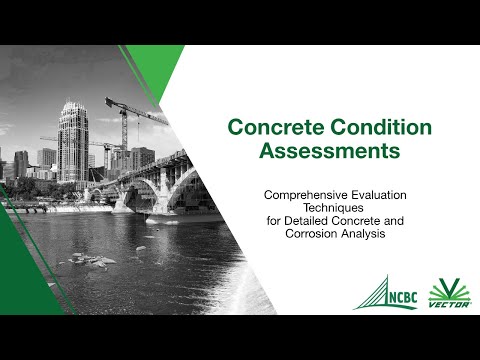 Concrete Condition Assessments

Comprehensive Evaluation Techniques for Detailed Concrete and Corrosion Analysis

NCBC

VECTOR